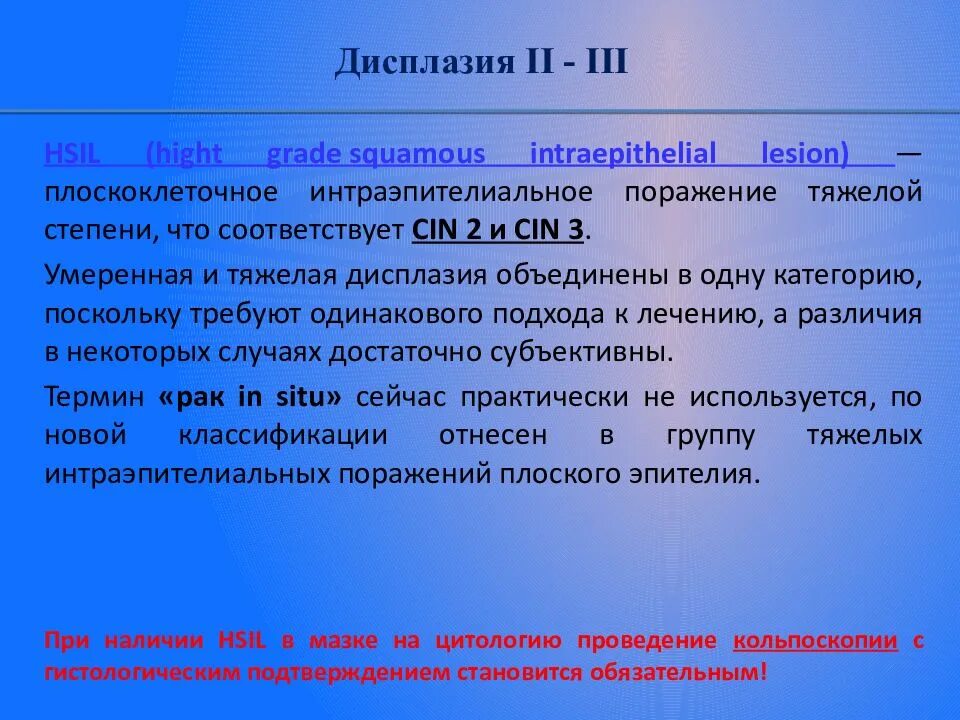 Дисплазия II - III

HSIL (hight grade squamous intraepithelial lesion) — плоскоклеточное интраэпителиальное поражение тяжелой степени, что соответствует CIN 2 и CIN 3.

Умеренная и тяжелая дисплазия объединены в одну категорию, поскольку требуют одинакового подхода к лечению, а различия в некоторых случаях достаточно субъективны.

Термин «рак in situ» сейчас практически не используется, по новой классификации отнесен в группу тяжелых интраэпителиальных поражений плоского эпителия.

При наличии HSIL в мазке на цитологию проведение кольпоскопии с гистологическим подтверждением становится обязательным!